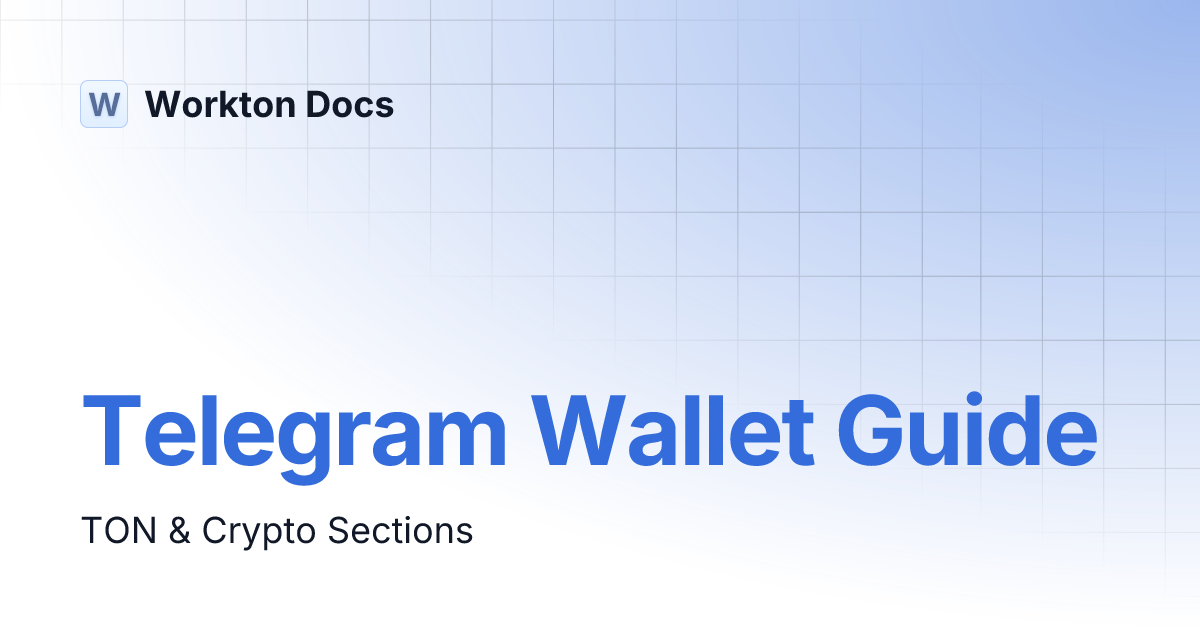 W Workton Docs

Telegram Wallet Guide

TON & Crypto Sections